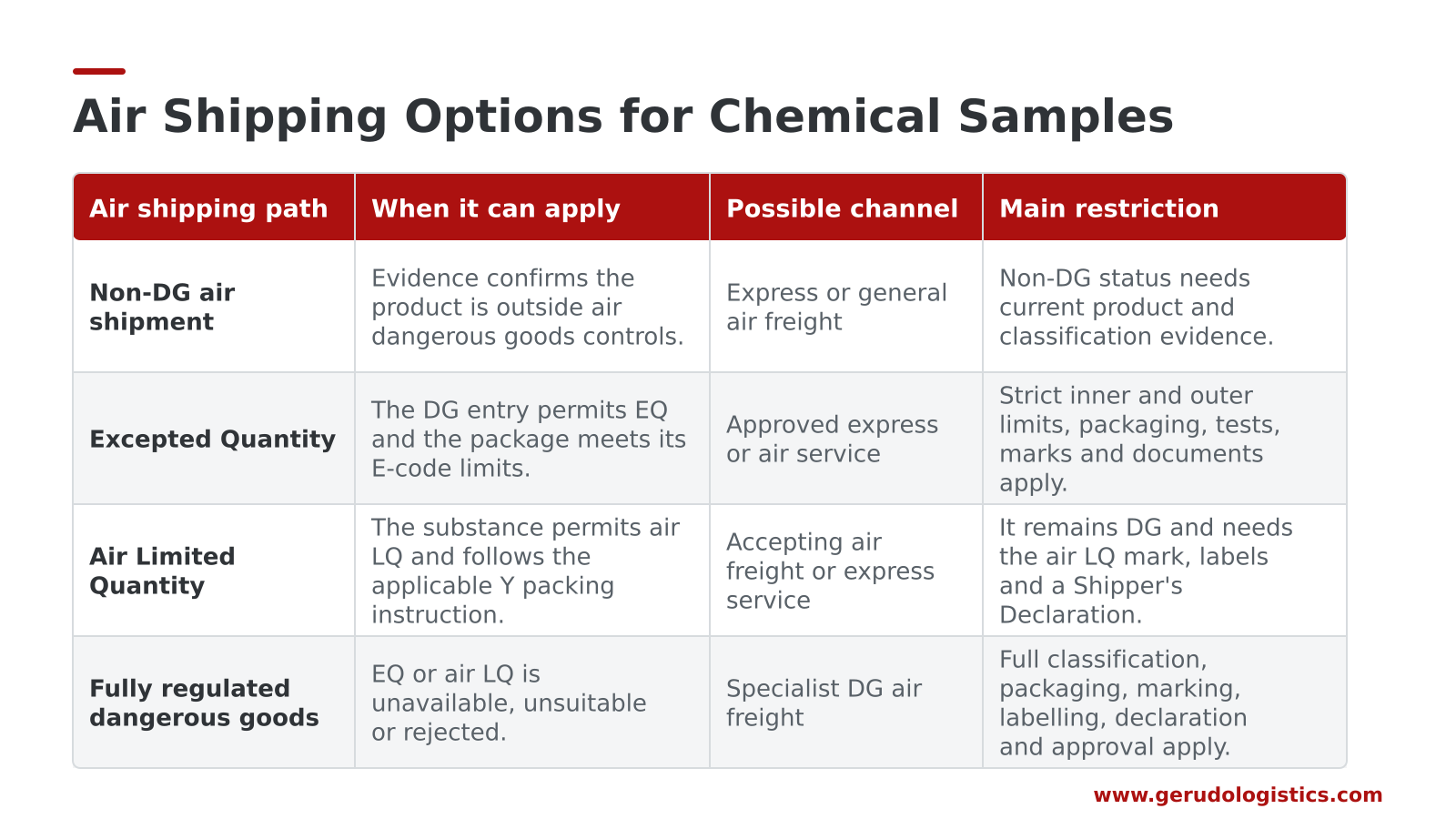 Air Shipping Options for Chemical Samples

| Air shipping path | When it can apply | Possible channel | Main restriction |
|---|---|---|---|
| Non-DG air shipment | Evidence confirms the product is outside air dangerous goods controls. | Express or general air freight | Non-DG status needs current product and classification evidence. |
| Excepted Quantity | The DG entry permits EQ and the package meets its E-code limits. | Approved express or air service | Strict inner and outer limits, packaging, tests, marks and documents apply. |
| Air Limited Quantity | The substance permits air LQ and follows the applicable Y packing instruction. | Accepting air freight or express service | It remains DG and needs the air LQ mark, labels and a Shipper's Declaration. |
| Fully regulated dangerous goods | EQ or air LQ is unavailable, unsuitable or rejected. | Specialist DG air freight | Full classification, packaging, marking, labelling, declaration and approval apply. |

www.gerudologistics.com